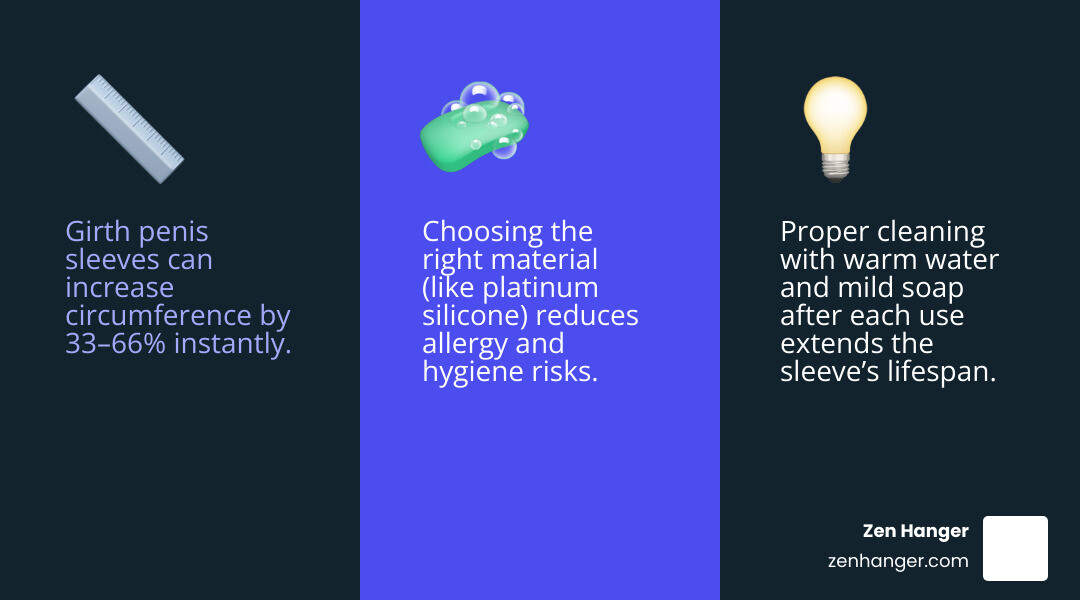 Girth penis sleeves can increase circumference by 33–66% instantly.

Choosing the right material (like platinum silicone) reduces allergy and hygiene risks.

Proper cleaning with warm water and mild soap after each use extends the sleeve’s lifespan.

Zen Hanger
zenhanger.com